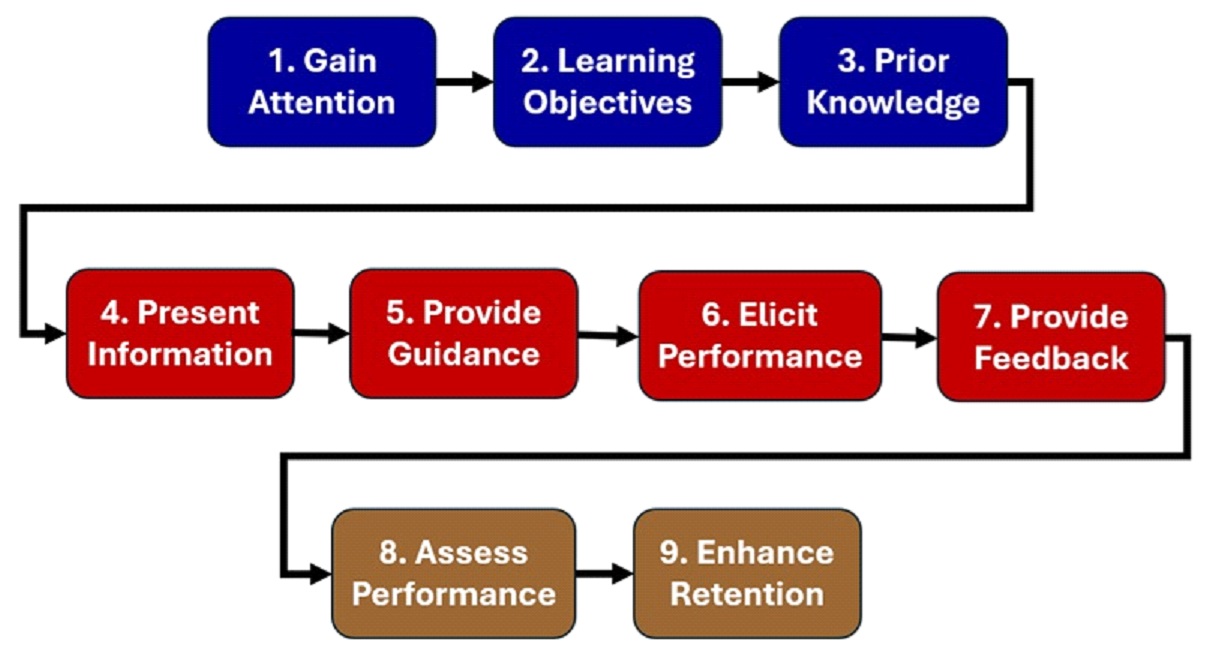 1. Gain Attention

2. Learning Objectives

3. Prior Knowledge

4. Present Information

5. Provide Guidance

6. Elicit Performance

7. Provide Feedback

8. Assess Performance

9. Enhance Retention